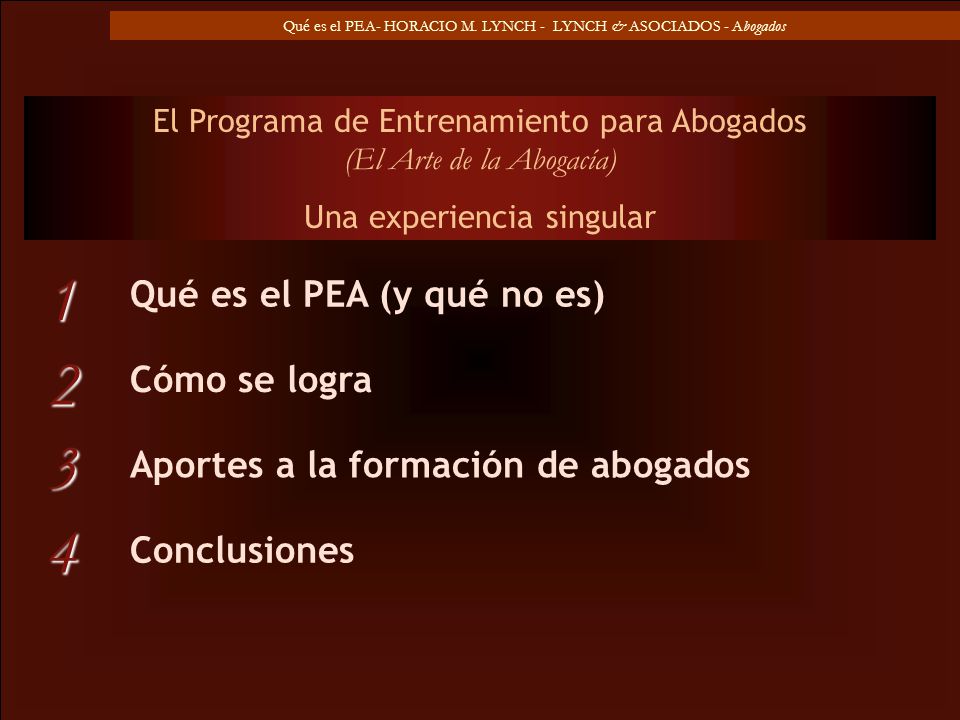 Qué es el PEA- HORACIO M. LYNCH - LYNCH & ASOCIADOS - Abogados

El Programa de Entrenamiento para Abogados
(El Arte de la Abogacía)
Una experiencia singular

1 Qué es el PEA (y qué no es)

2 Cómo se logra

3 Aportes a la formación de abogados

4 Conclusiones